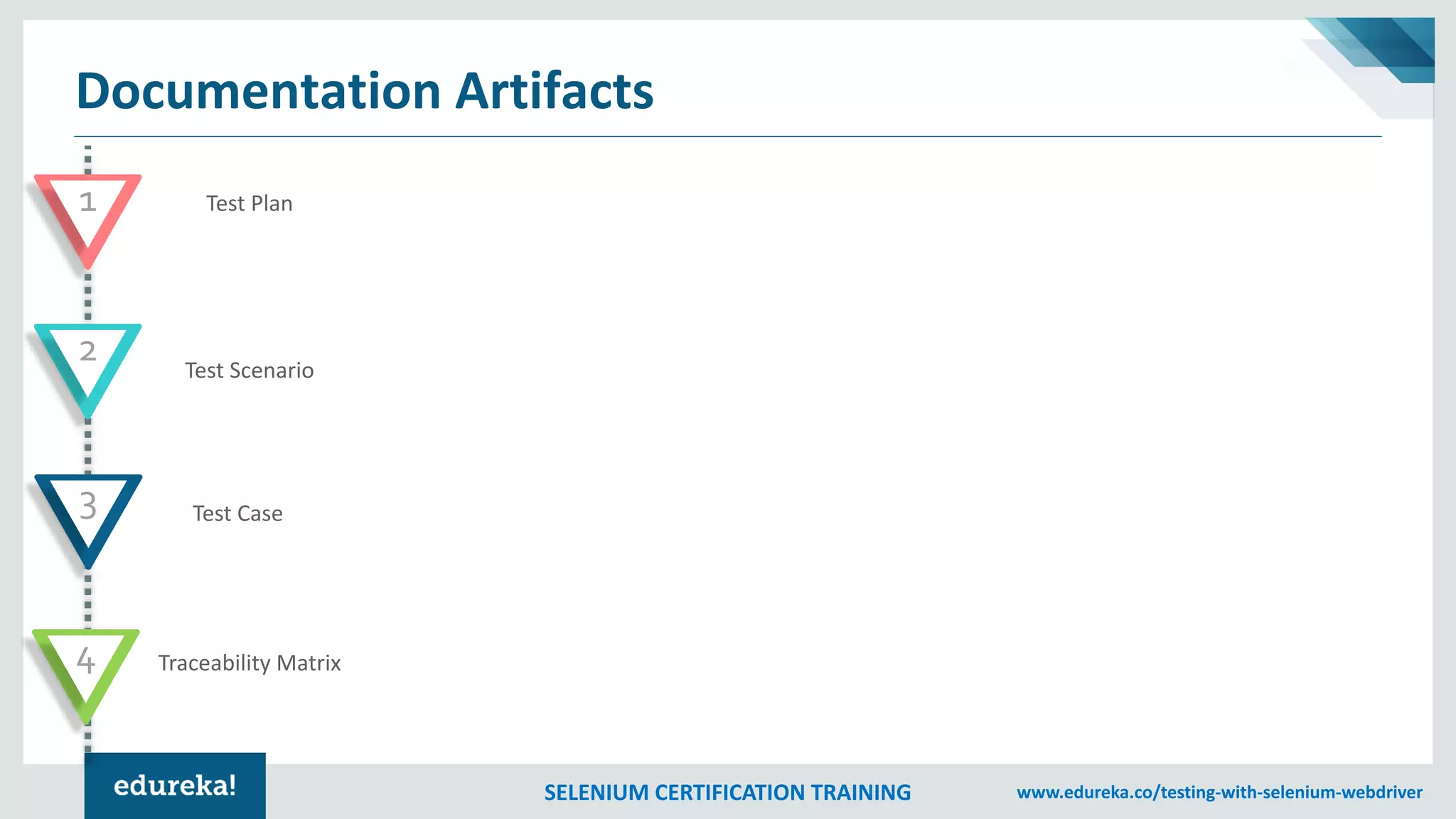 Documentation Artifacts

1

Test Plan

2

Test Scenario

3

Test Case

4

Traceability Matrix

edureka!

SELENIUM CERTIFICATION TRAINING

www.edureka.co/testing-with-selenium-webdriver